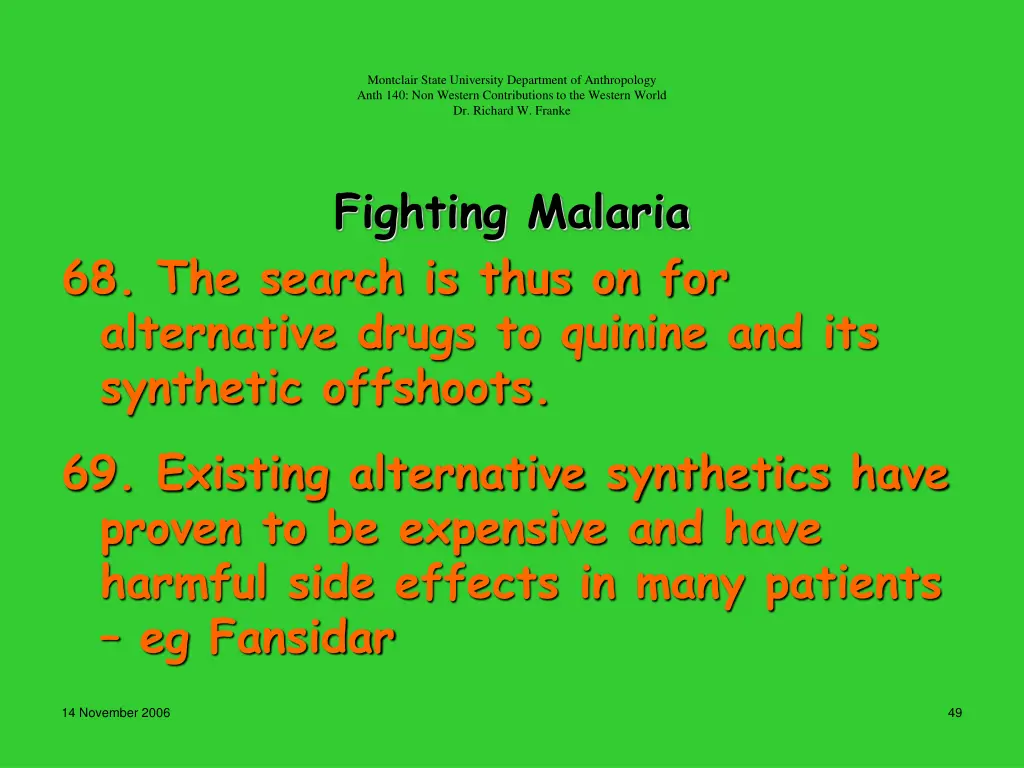 Montclair State University Department of Anthropology
Anth 140: Non Western Contributions to the Western World
Dr. Richard W. Franke

Fighting Malaria

68. The search is thus on for alternative drugs to quinine and its synthetic offshoots.

69. Existing alternative synthetics have proven to be expensive and have harmful side effects in many patients – eg Fansidar

14 November 2006

49